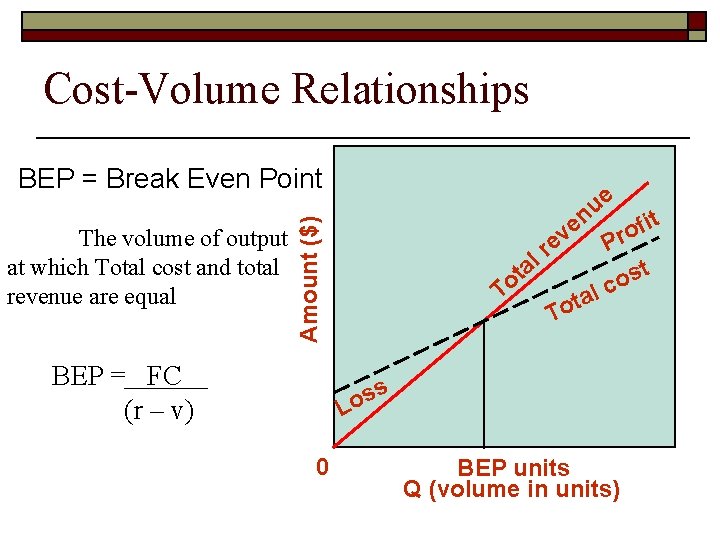 Cost-Volume Relationships

BEP = Break Even Point

The volume of output at which Total cost and total revenue are equal

$BEP = \frac{FC}{(r - v)}$

Amount ($)

Total revenue

Profit

Total cost

Loss

0

BEP units

Q (volume in units)